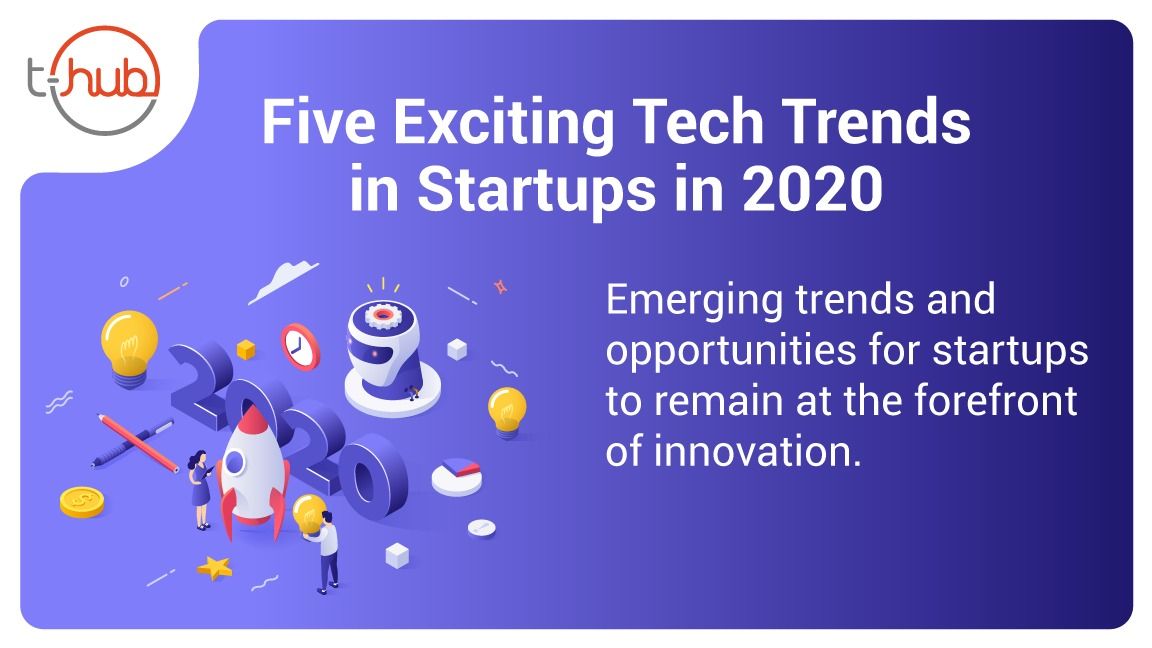 t-hub

Five Exciting Tech Trends in Startups in 2020

2020

Emerging trends and opportunities for startups to remain at the forefront of innovation.